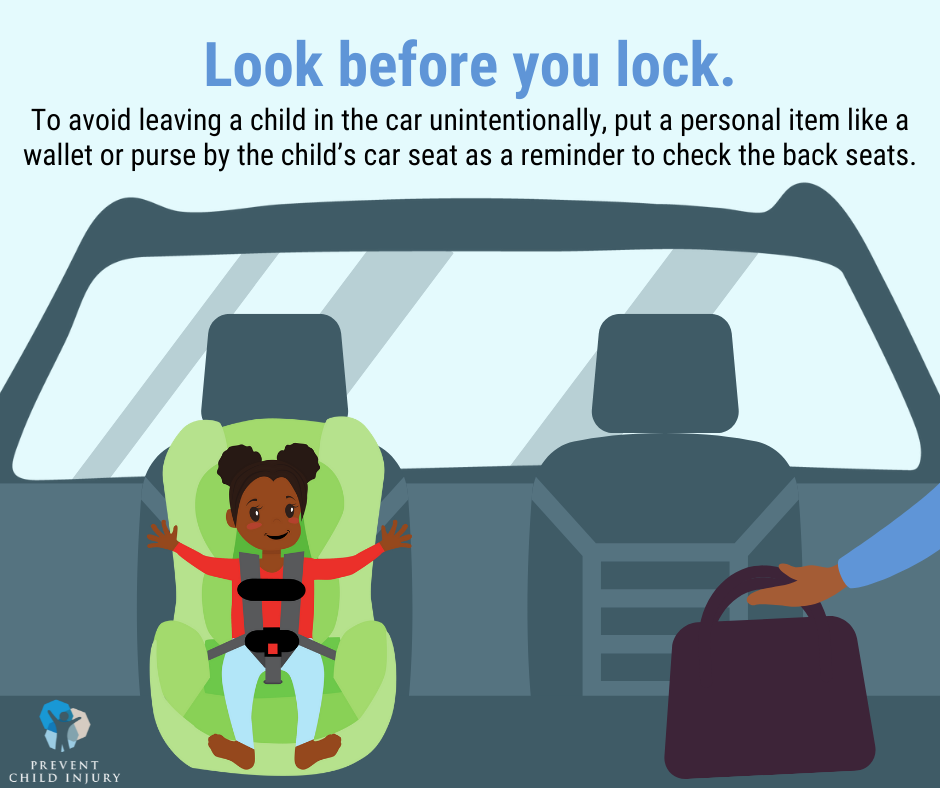 Look before you lock.

To avoid leaving a child in the car unintentionally, put a personal item like a wallet or purse by the child's car seat as a reminder to check the back seats.

PREVENT
CHILD INJURY